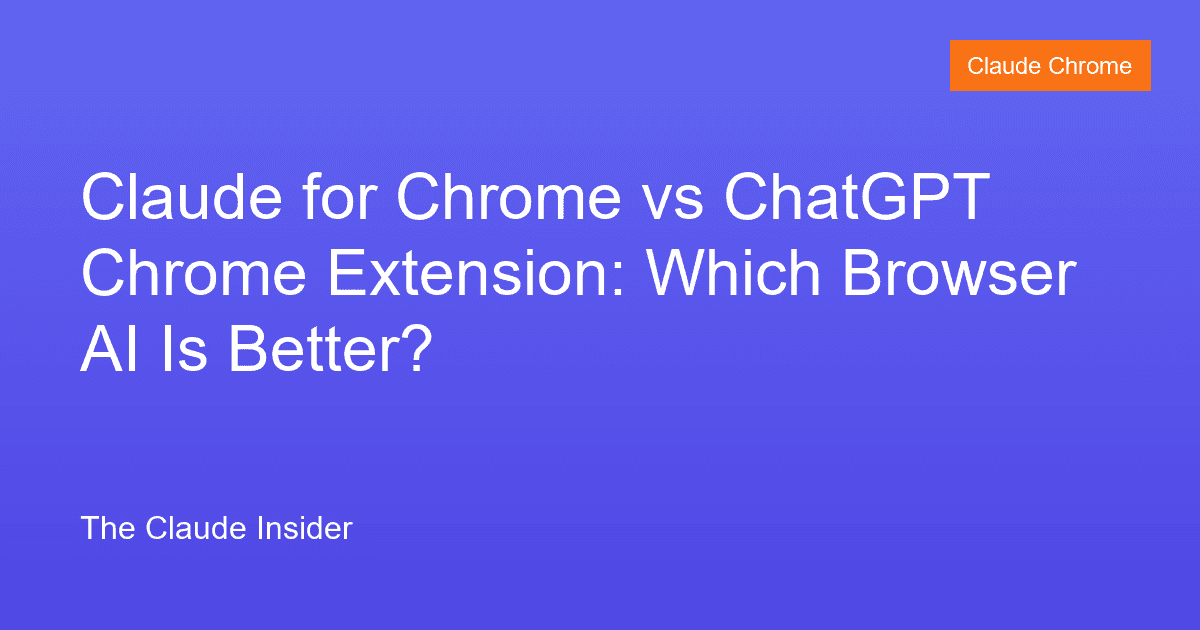 Claude Chrome

Claude for Chrome vs ChatGPT Chrome Extension: Which Browser AI Is Better?

The Claude Insider